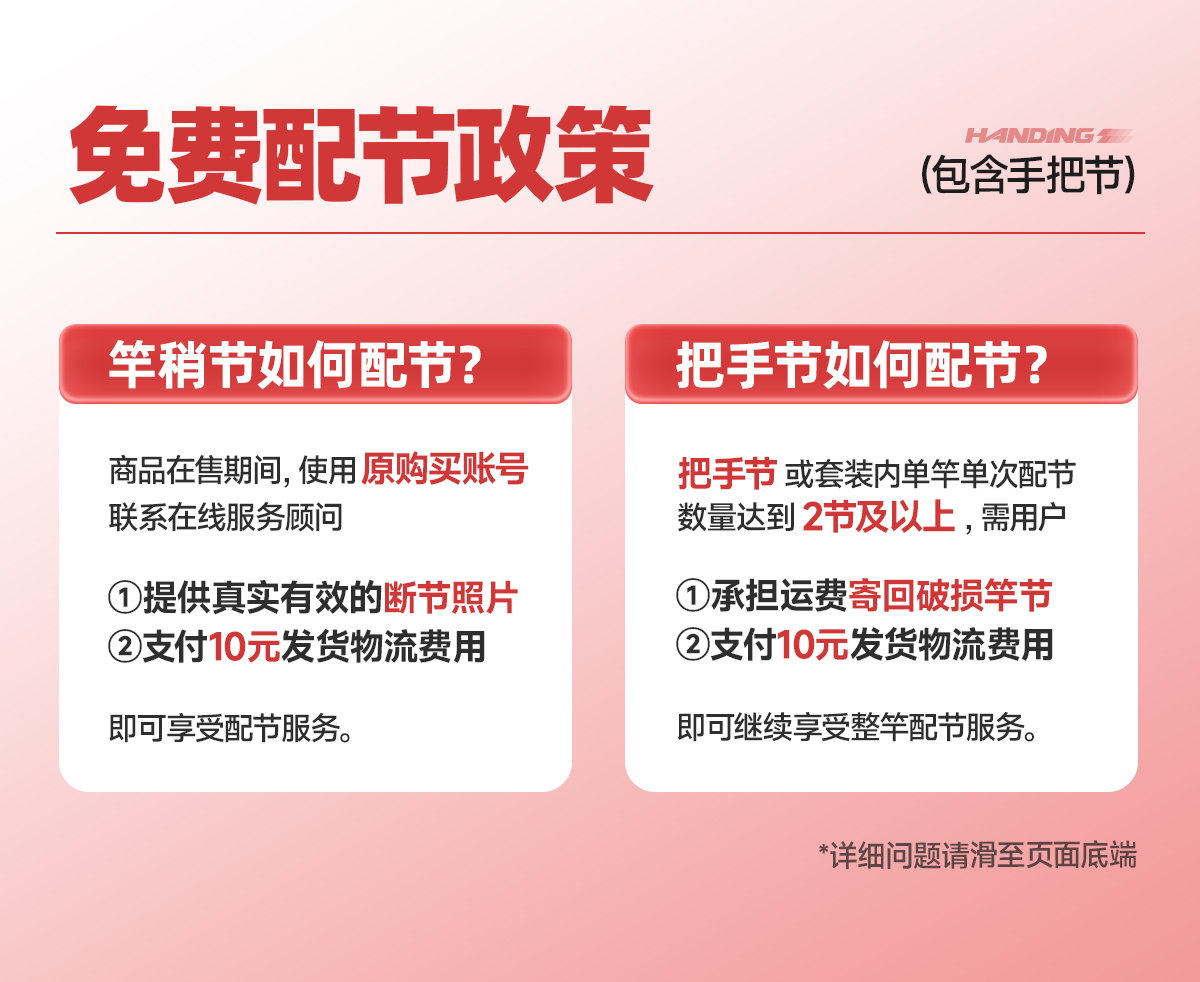 免费配节政策

HANDING

(包含手把节)

竿稍节如何配节?

商品在售期间, 使用 原购买账号 联系在线服务顾问

①提供真实有效的断节照片
②支付10元发货物流费用

即可享受配节服务。

把手节如何配节?

把手节 或套装内单竿单次配节数量达到 2节及以上 , 需用户

①承担运费寄回破损竿节
②支付10元发货物流费用

即可继续享受整竿配节服务。

*详细问题请滑至页面底端